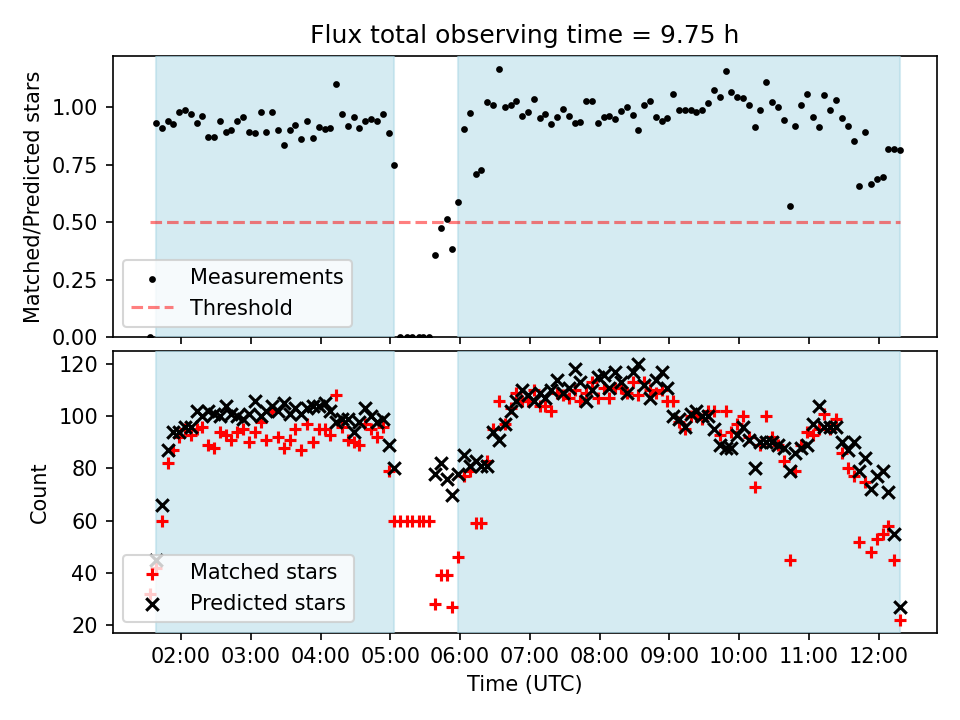 Flux total observing time = 9.75 h

Matched/Predicted stars

1.00
0.75
0.50
0.25
0.00

Measurements
Threshold

Count

120
100
80
60
40
20

Matched stars
Predicted stars

02:00 03:00 04:00 05:00 06:00 07:00 08:00 09:00 10:00 11:00 12:00

Time (UTC)